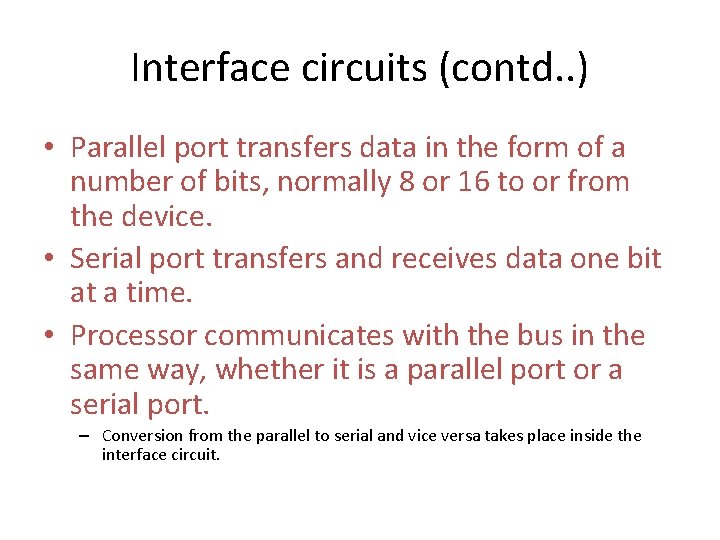 Interface circuits (contd..)

• Parallel port transfers data in the form of a number of bits, normally 8 or 16 to or from the device.

• Serial port transfers and receives data one bit at a time.

• Processor communicates with the bus in the same way, whether it is a parallel port or a serial port.

– Conversion from the parallel to serial and vice versa takes place inside the interface circuit.